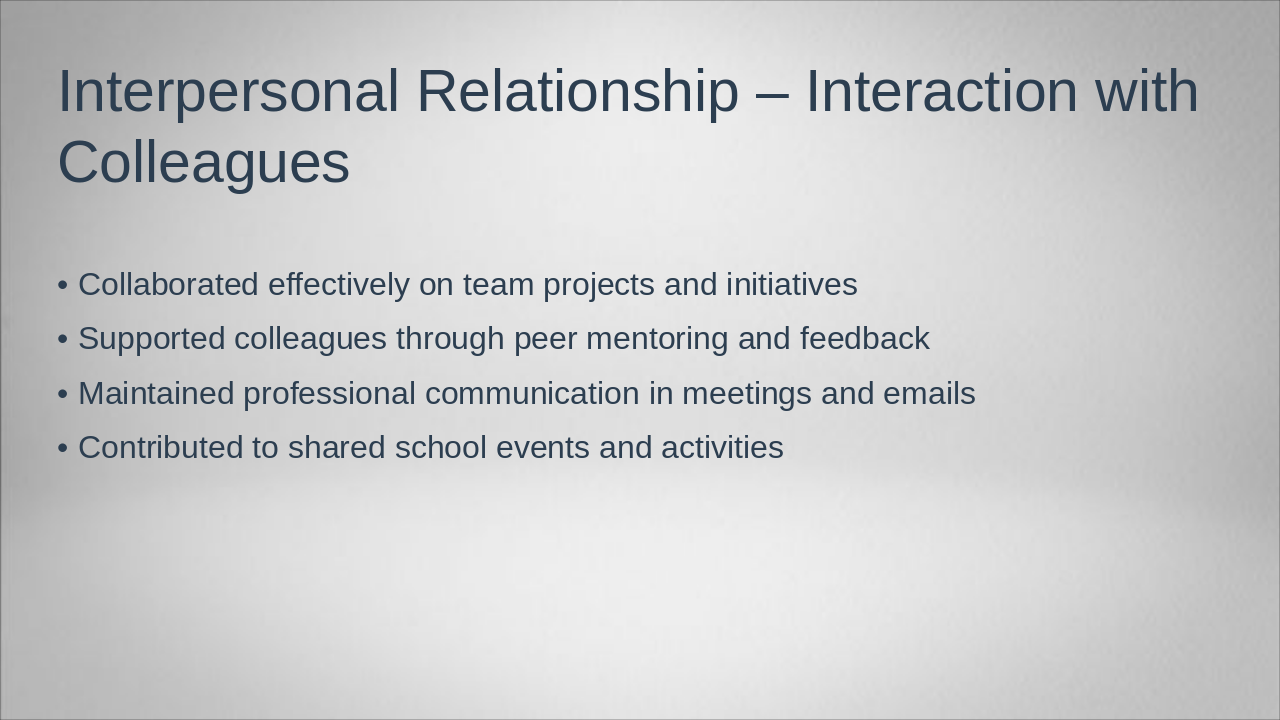 Interpersonal Relationship – Interaction with Colleagues

• Collaborated effectively on team projects and initiatives
• Supported colleagues through peer mentoring and feedback
• Maintained professional communication in meetings and emails
• Contributed to shared school events and activities